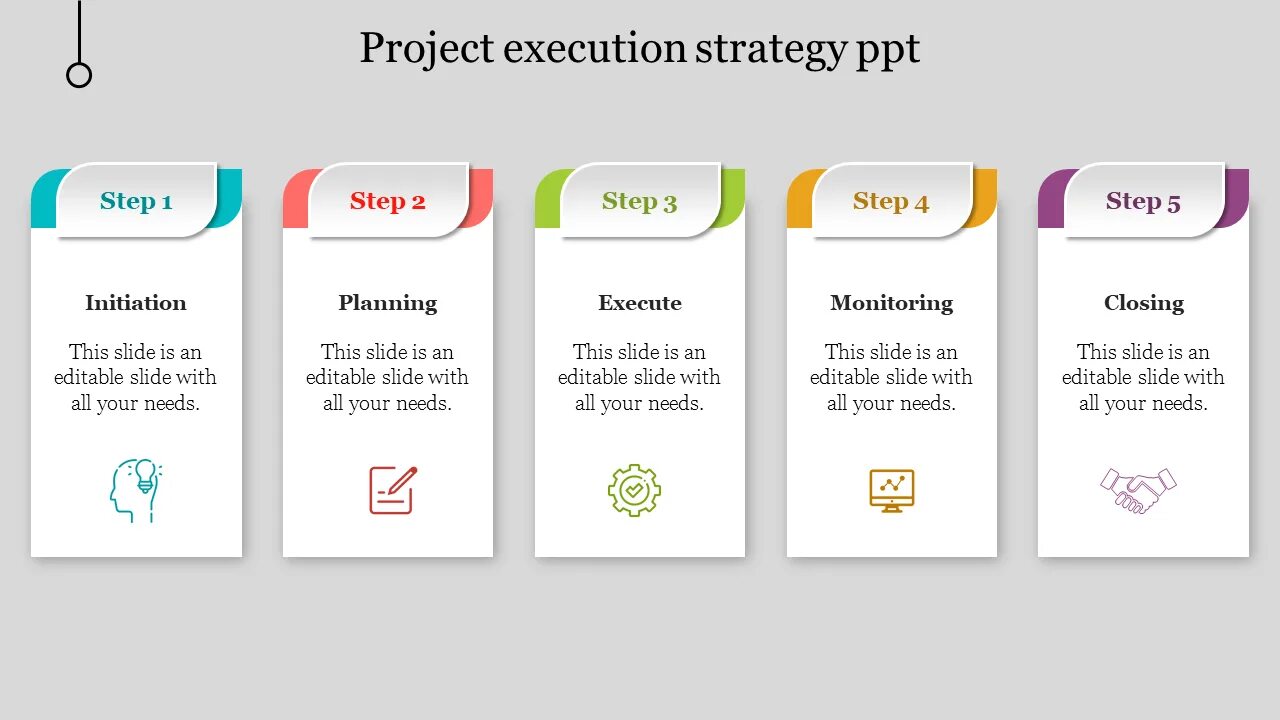 Project execution strategy ppt

Step 1

Initiation

This slide is an editable slide with all your needs.

Step 2

Planning

This slide is an editable slide with all your needs.

Step 3

Execute

This slide is an editable slide with all your needs.

Step 4

Monitoring

This slide is an editable slide with all your needs.

Step 5

Closing

This slide is an editable slide with all your needs.